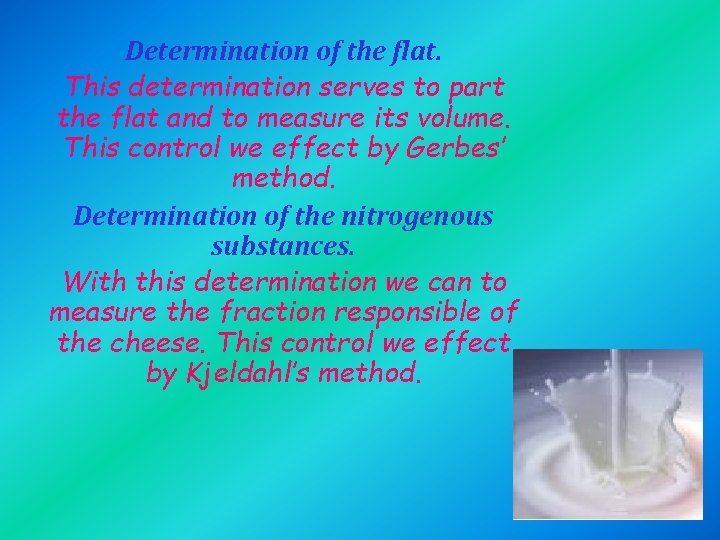 Determination of the flat.

This determination serves to part the flat and to measure its volume. This control we effect by Gerbes' method.

Determination of the nitrogenous substances.

With this determination we can to measure the fraction responsible of the cheese. This control we effect by Kjeldahl's method.